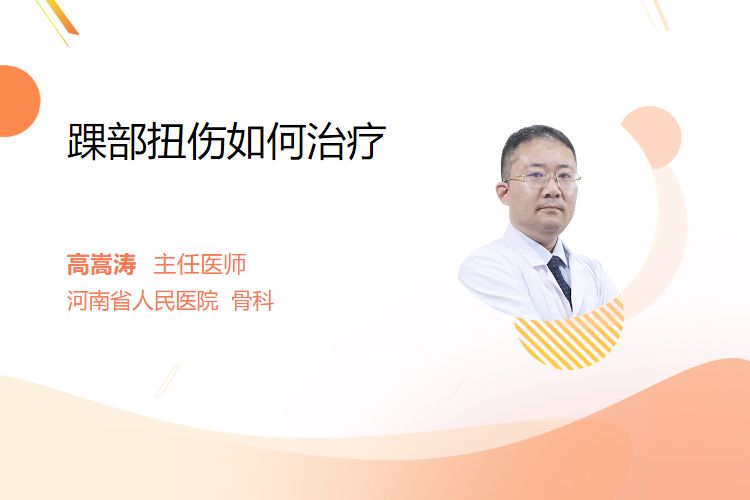 踝部扭伤如何治疗

高嵩涛 主任医师
河南省人民医院 骨科